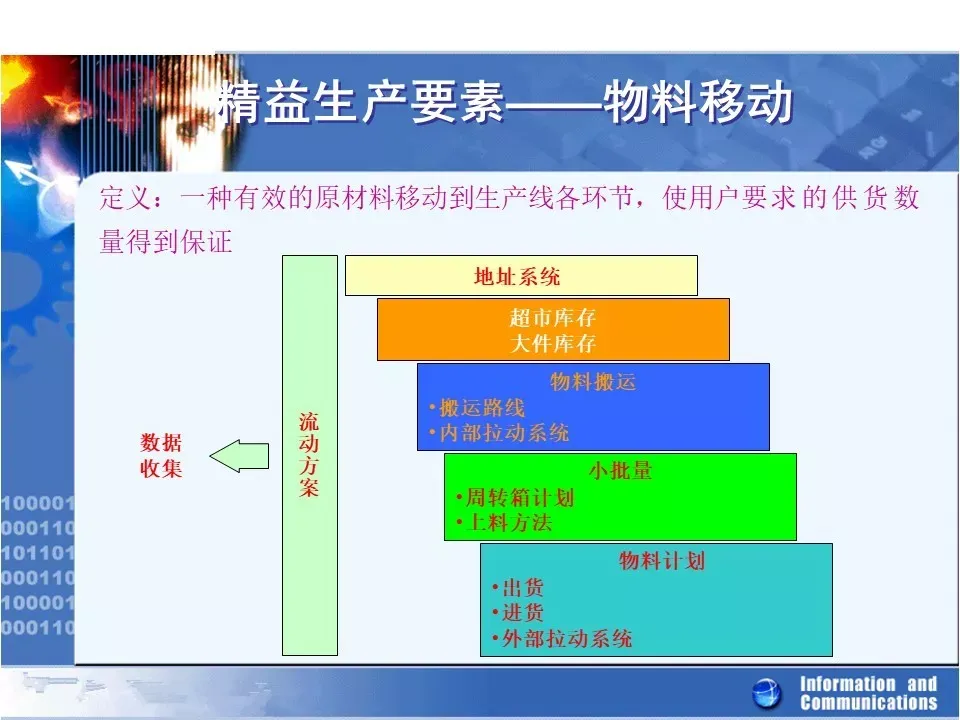 精益生产要素——物料移动

定义：一种有效的原材料移动到生产线各环节，使用户要求的供货数量得到保证

数据收集

流动方案

地址系统

超市库存
大件库存

物料搬运
•搬运路线
•内部拉动系统

小批量
•周转箱计划
•上料方法

物料计划
•出货
•进货
•外部拉动系统

100001
000110
101101
000110
100001
000110

Information and Communications